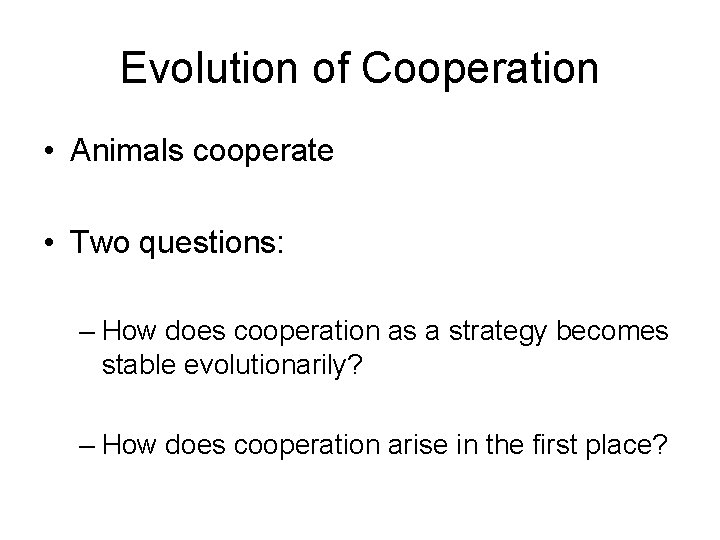 Evolution of Cooperation

• Animals cooperate

• Two questions:

– How does cooperation as a strategy becomes stable evolutionarily?

– How does cooperation arise in the first place?